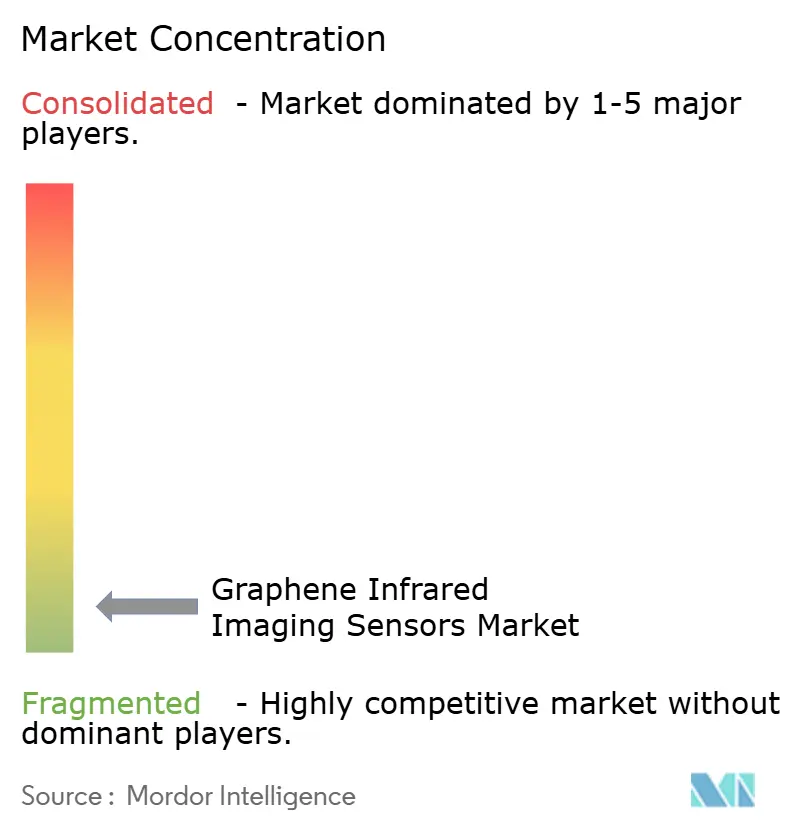 Market Concentration

Consolidated - Market dominated by 1-5 major players.

Graphene Infrared Imaging Sensors Market

Fragmented - Highly competitive market without dominant players.

Source : Mordor Intelligence